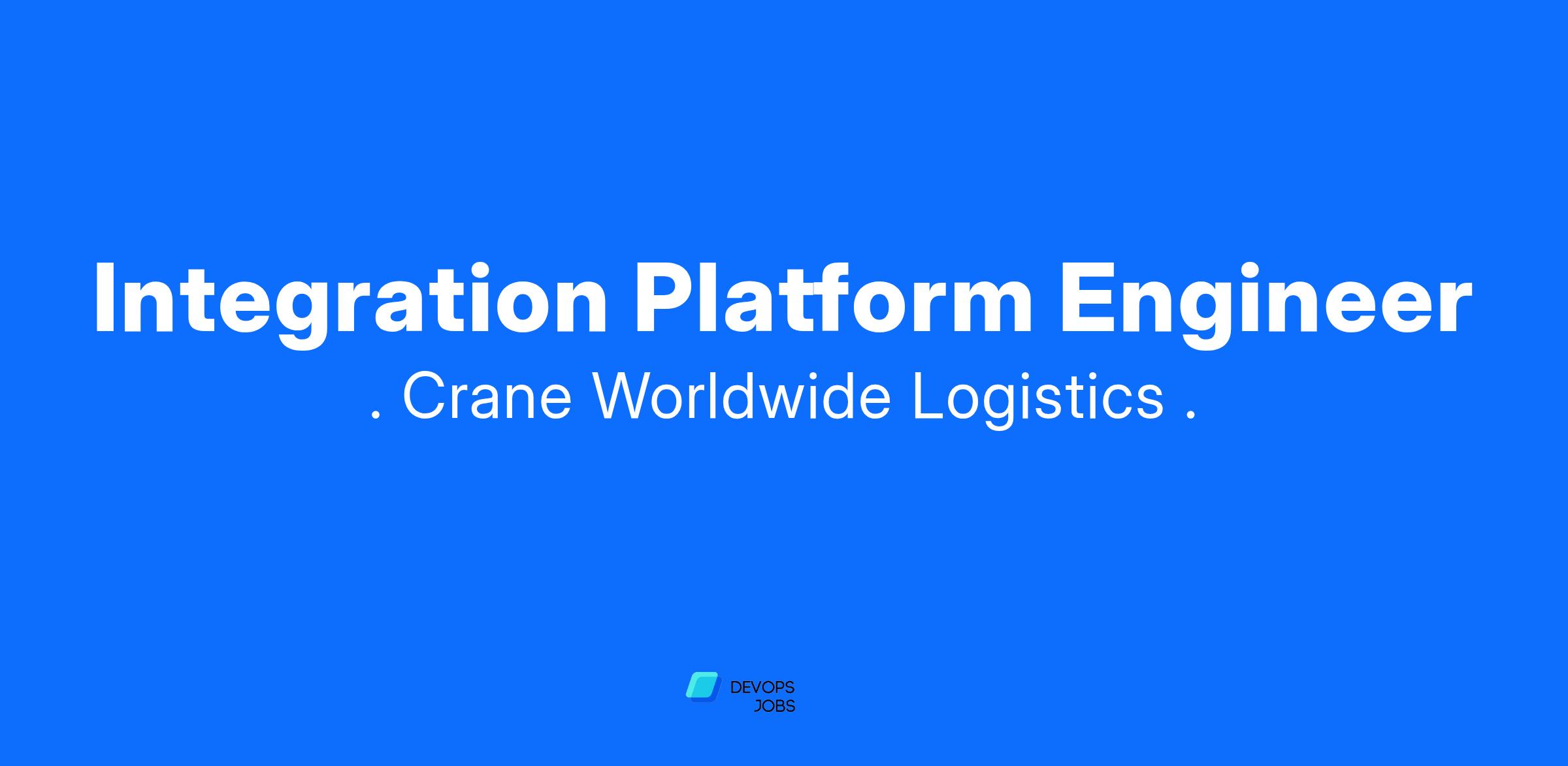 Integration Platform Engineer

. Crane Worldwide Logistics .

DEVOPS
JOBS